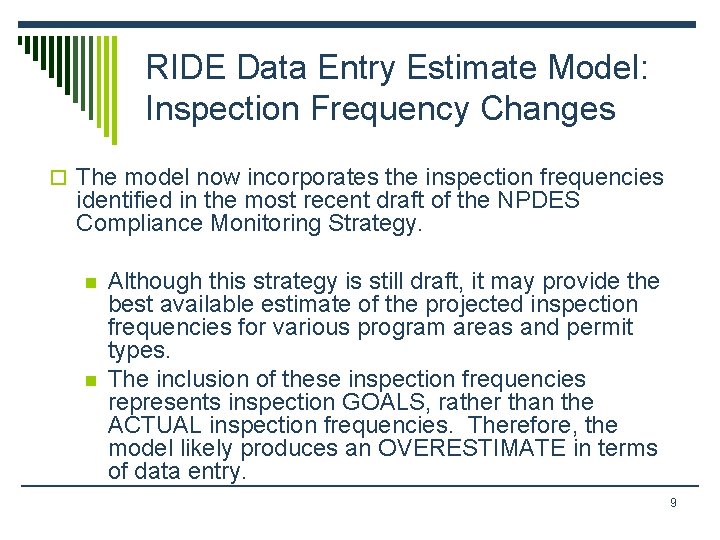 RIDE Data Entry Estimate Model: Inspection Frequency Changes

The model now incorporates the inspection frequencies identified in the most recent draft of the NPDES Compliance Monitoring Strategy.

Although this strategy is still draft, it may provide the best available estimate of the projected inspection frequencies for various program areas and permit types.

The inclusion of these inspection frequencies represents inspection GOALS, rather than the ACTUAL inspection frequencies. Therefore, the model likely produces an OVERESTIMATE in terms of data entry.

9